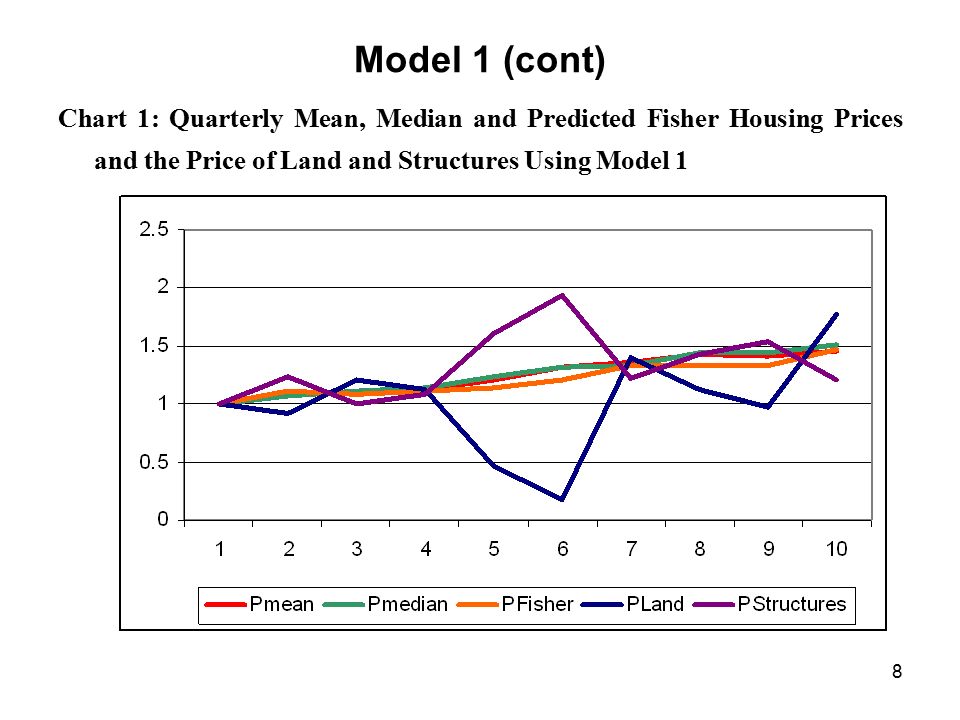 Model 1 (cont)

Chart 1: Quarterly Mean, Median and Predicted Fisher Housing Prices and the Price of Land and Structures Using Model 1

2.5
2
1.5
1
0.5
0

1 2 3 4 5 6 7 8 9 10

Pmean Pmedian PFisher PLand PStructures

8